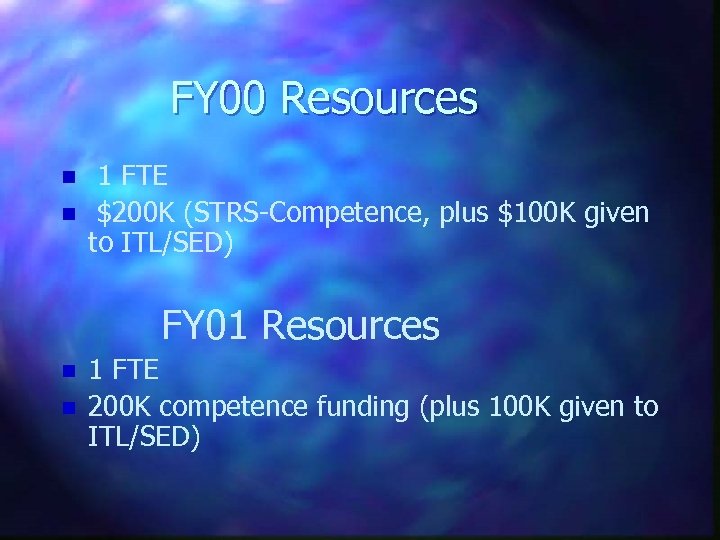 FY00 Resources

- 1 FTE
- \$200K (STRS-Competence, plus \$100K given to ITL/SED)

FY01 Resources

- 1 FTE
- 200K competence funding (plus 100K given to ITL/SED)